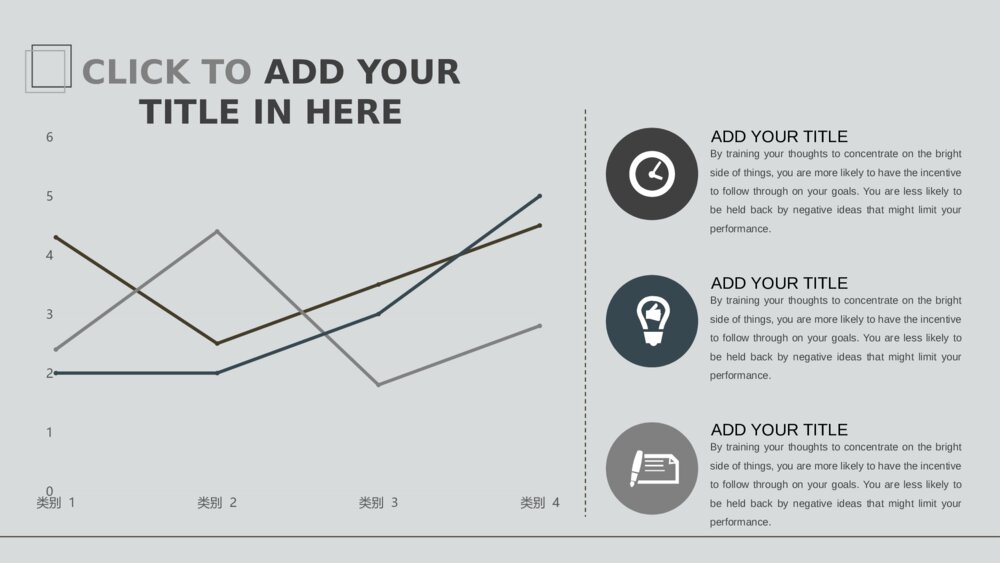 CLICK TO ADD YOUR TITLE IN HERE

6
5
4
3
2
1
0
类别 1
类别 2
类别 3
类别 4

ADD YOUR TITLE
By training your thoughts to concentrate on the bright side of things, you are more likely to have the incentive to follow through on your goals. You are less likely to be held back by negative ideas that might limit your performance.

ADD YOUR TITLE
By training your thoughts to concentrate on the bright side of things, you are more likely to have the incentive to follow through on your goals. You are less likely to be held back by negative ideas that might limit your performance.

ADD YOUR TITLE
By training your thoughts to concentrate on the bright side of things, you are more likely to have the incentive to follow through on your goals. You are less likely to be held back by negative ideas that might limit your performance.